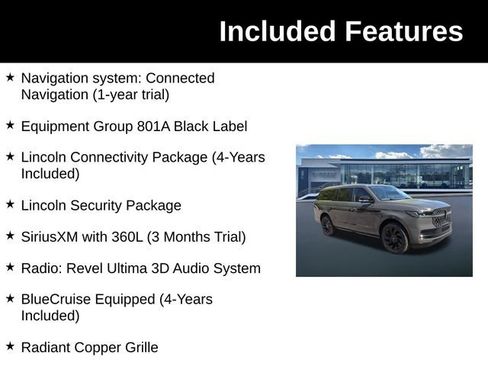 Included Features

★ Navigation system: Connected Navigation (1-year trial)

★ Equipment Group 801A Black Label

★ Lincoln Connectivity Package (4-Years Included)

★ Lincoln Security Package

★ SiriusXM with 360L (3 Months Trial)

★ Radio: Revel Ultima 3D Audio System

★ BlueCruise Equipped (4-Years Included)

★ Radiant Copper Grille